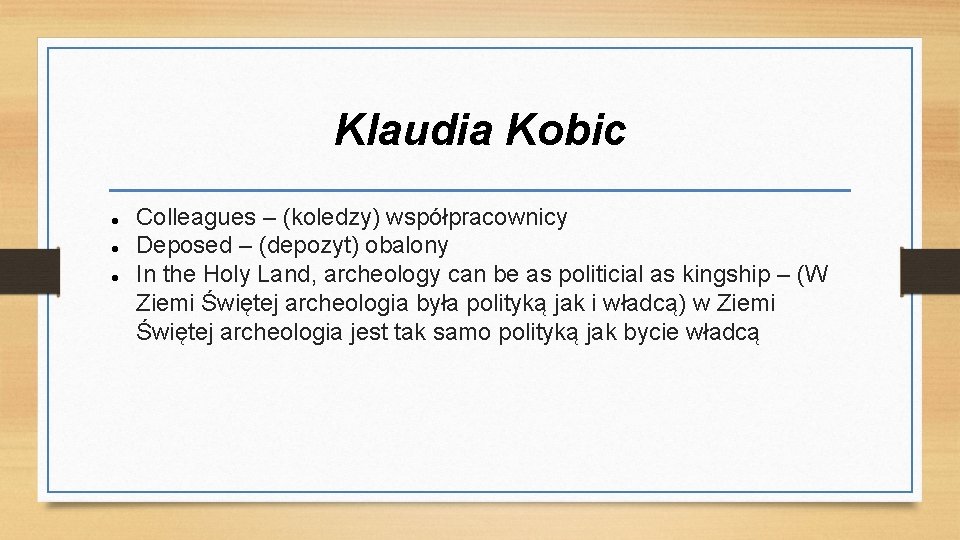 Klaudia Kobic

- Colleagues – (koledzy) współpracownicy
- Deposed – (depozyt) obalony
- In the Holy Land, archeology can be as politicial as kingship – (W Ziemi Świętej archeologia była polityką jak i władcą) w Ziemi Świętej archeologia jest tak samo polityką jak bycie władcą